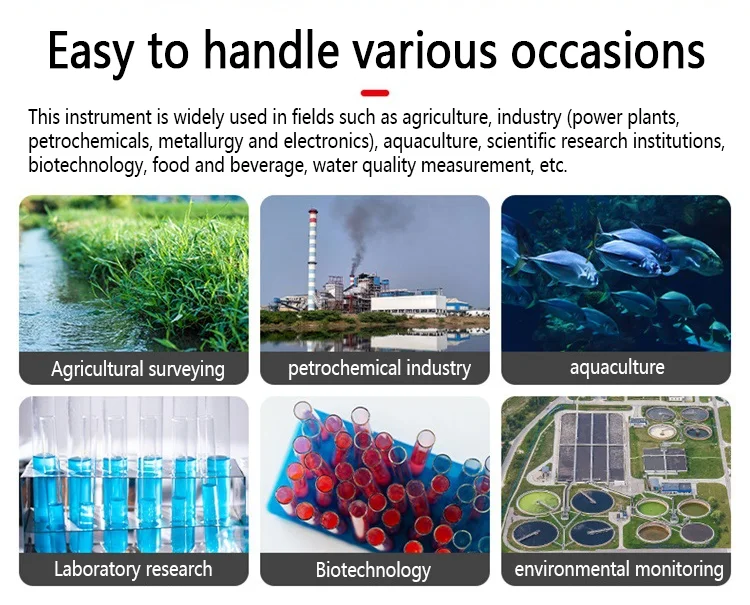 Easy to handle various occasions

This instrument is widely used in fields such as agriculture, industry (power plants, petrochemicals, metallurgy and electronics), aquaculture, scientific research institutions, biotechnology, food and beverage, water quality measurement, etc.

Agricultural surveying

petrochemical industry

aquaculture

Laboratory research

Biotechnology

environmental monitoring